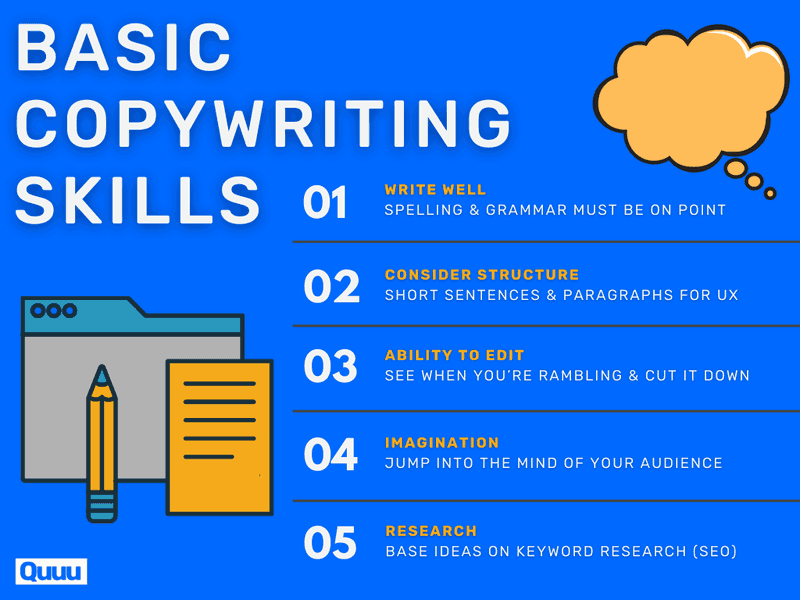 BASIC COPYWRITING SKILLS

01 WRITE WELL
SPELLING & GRAMMAR MUST BE ON POINT

02 CONSIDER STRUCTURE
SHORT SENTENCES & PARAGRAPHS FOR UX

03 ABILITY TO EDIT
SEE WHEN YOU'RE RAMBLING & CUT IT DOWN

04 IMAGINATION
JUMP INTO THE MIND OF YOUR AUDIENCE

05 RESEARCH
BASE IDEAS ON KEYWORD RESEARCH (SEO)

Quuu